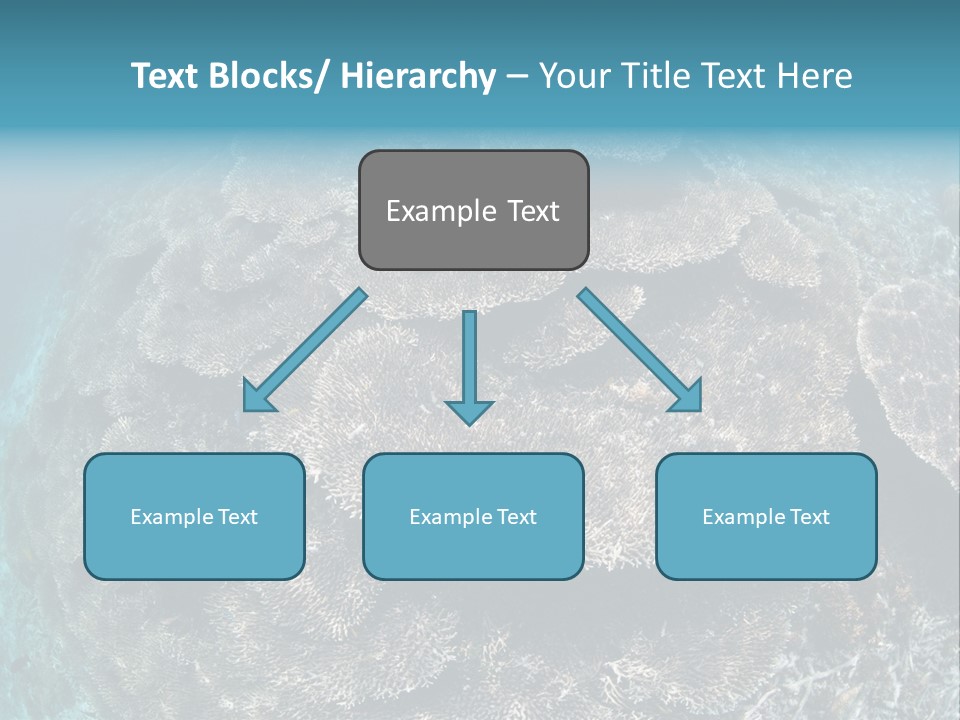 Text Blocks/ Hierarchy – Your Title Text Here

Example Text

Example Text

Example Text

Example Text